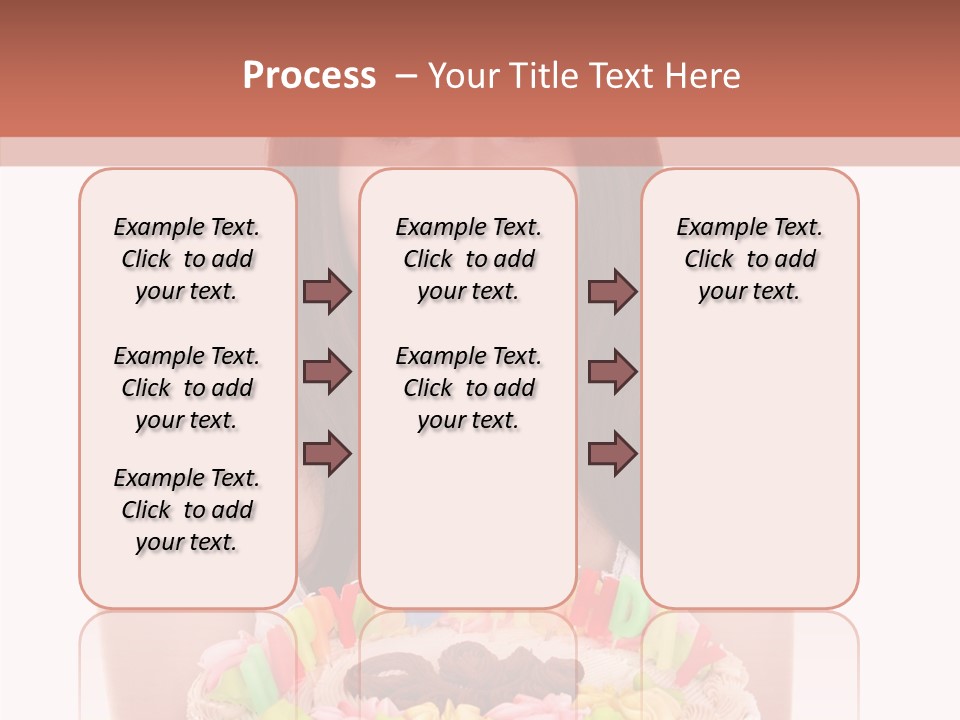 Process – Your Title Text Here

Example Text. Click to add your text.

Example Text. Click to add your text.

Example Text. Click to add your text.

Example Text. Click to add your text.

Example Text. Click to add your text.

Example Text. Click to add your text.